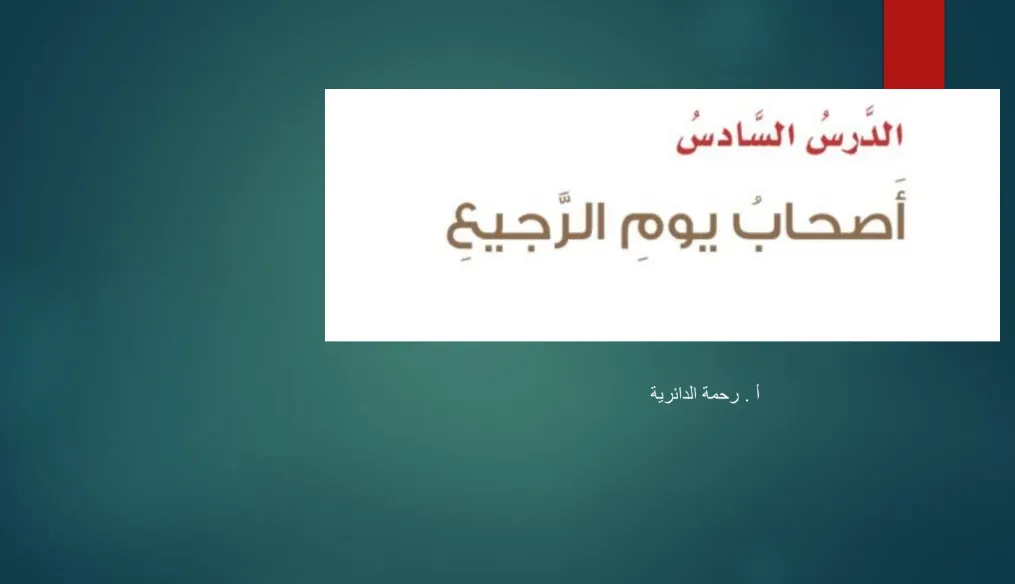 الدَّرسُ السَّادسُ

أَصحابُ يومِ الرَّجيعِ

أ . رحمة الدائرية